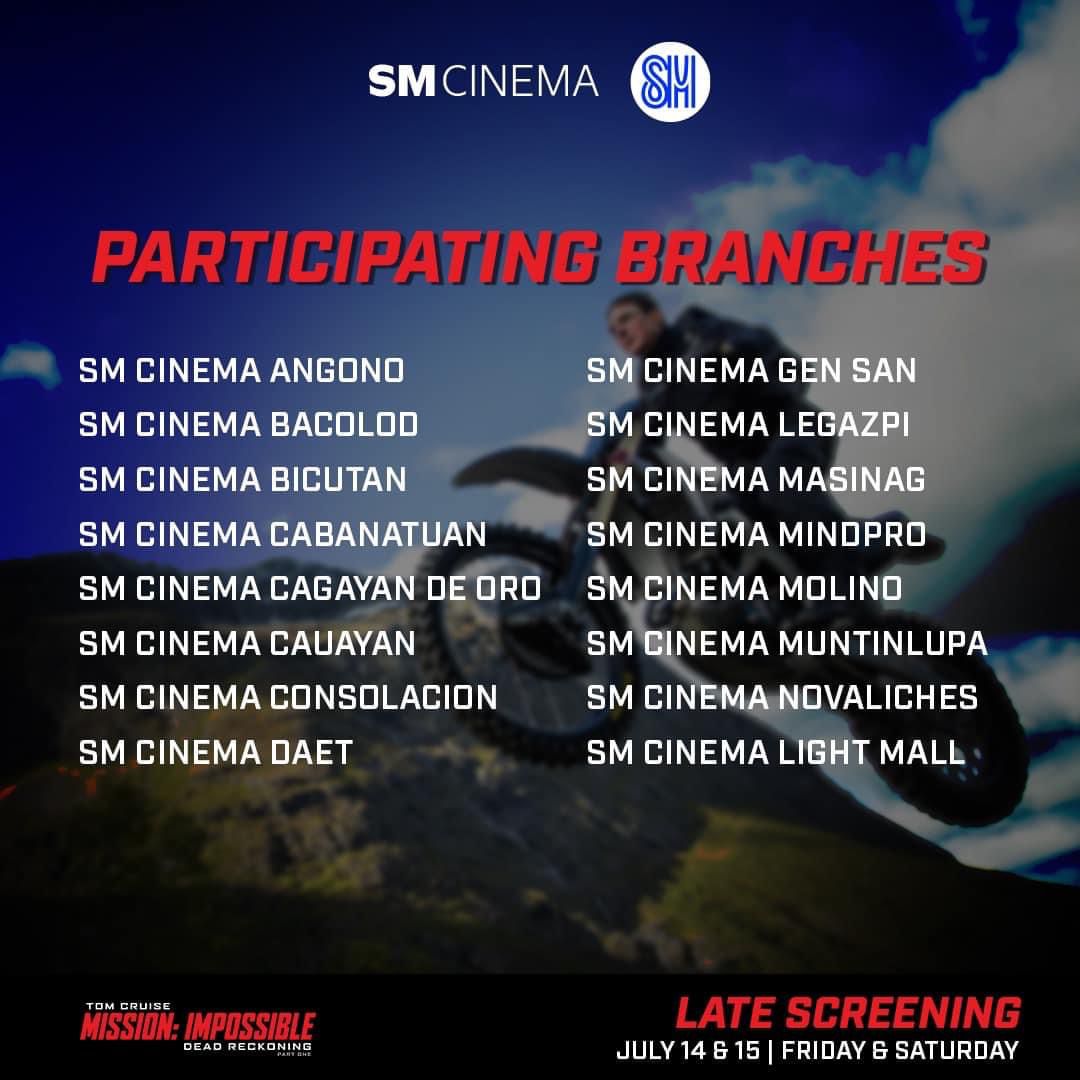 SM CINEMA SM

PARTICIPATING BRANCHES

SM CINEMA ANGONO
SM CINEMA BACOLOD
SM CINEMA BICUTAN
SM CINEMA CABANATUAN
SM CINEMA CAGAYAN DE ORO
SM CINEMA CAUAYAN
SM CINEMA CONSOLACION
SM CINEMA DAET

SM CINEMA GEN SAN
SM CINEMA LEGAZPI
SM CINEMA MASINAG
SM CINEMA MINDPRO
SM CINEMA MOLINO
SM CINEMA MUNTINLUPA
SM CINEMA NOVALICHES
SM CINEMA LIGHT MALL

TOM CRUISE
MISSION: IMPOSSIBLE
DEAD RECKONING
PART ONE

LATE SCREENING
JULY 14 & 15 | FRIDAY & SATURDAY